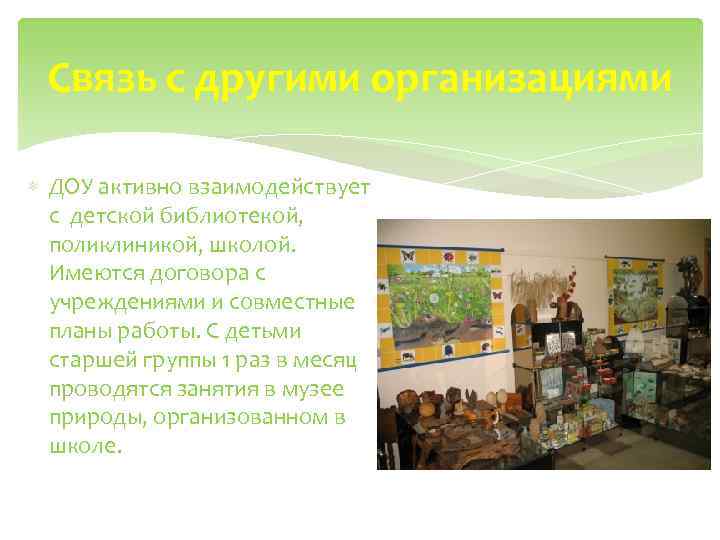 Связь с другими организациями

ДОУ активно взаимодействует с детской библиотекой, поликлиникой, школой. Имеются договора с учреждениями и совместные планы работы. С детьми старшей группы 1 раз в месяц проводятся занятия в музее природы, организованном в школе.